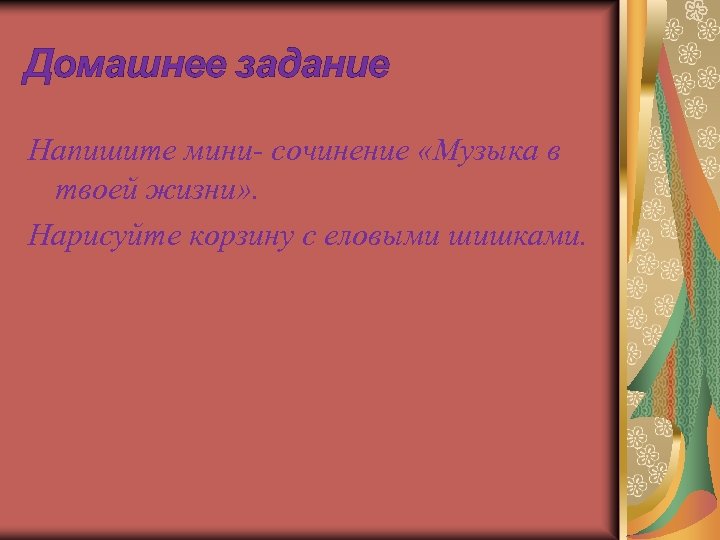 Домашнее задание

Напишите мини- сочинение «Музыка в твоей жизни».

Нарисуйте корзину с еловыми шишками.